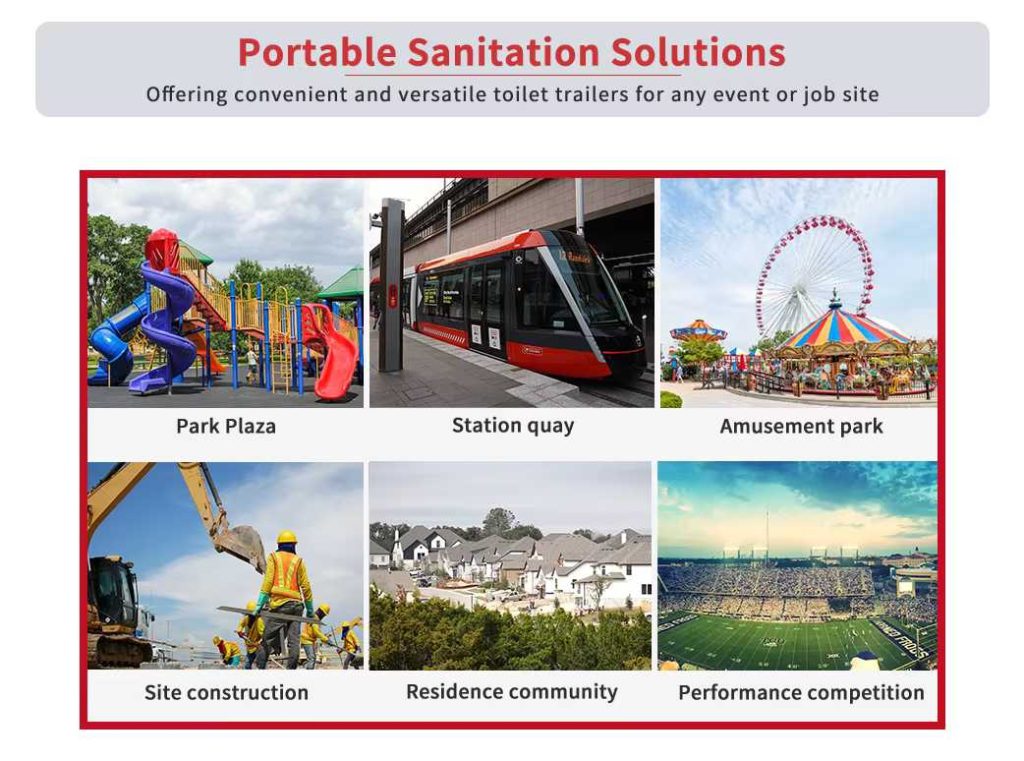 Portable Sanitation Solutions
Offering convenient and versatile toilet trailers for any event or job site

Park Plaza

Station quay

Amusement park

Site construction

Residence community

Performance competition